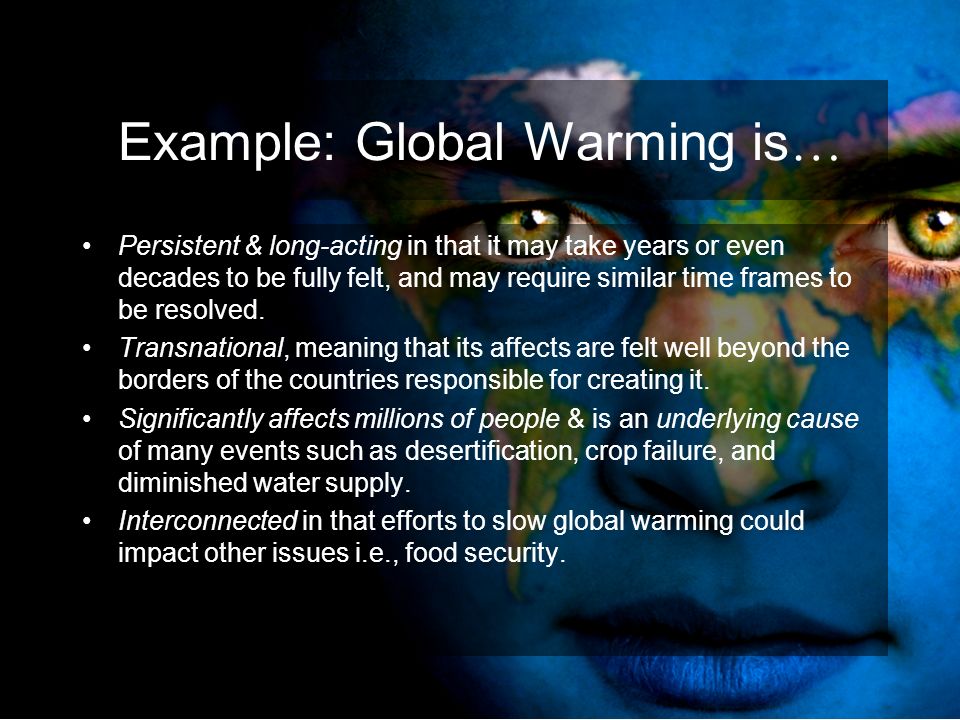 Example: Global Warming is…

• Persistent & long-acting in that it may take years or even decades to be fully felt, and may require similar time frames to be resolved.
• Transnational, meaning that its affects are felt well beyond the borders of the countries responsible for creating it.
• Significantly affects millions of people & is an underlying cause of many events such as desertification, crop failure, and diminished water supply.
• Interconnected in that efforts to slow global warming could impact other issues i.e., food security.